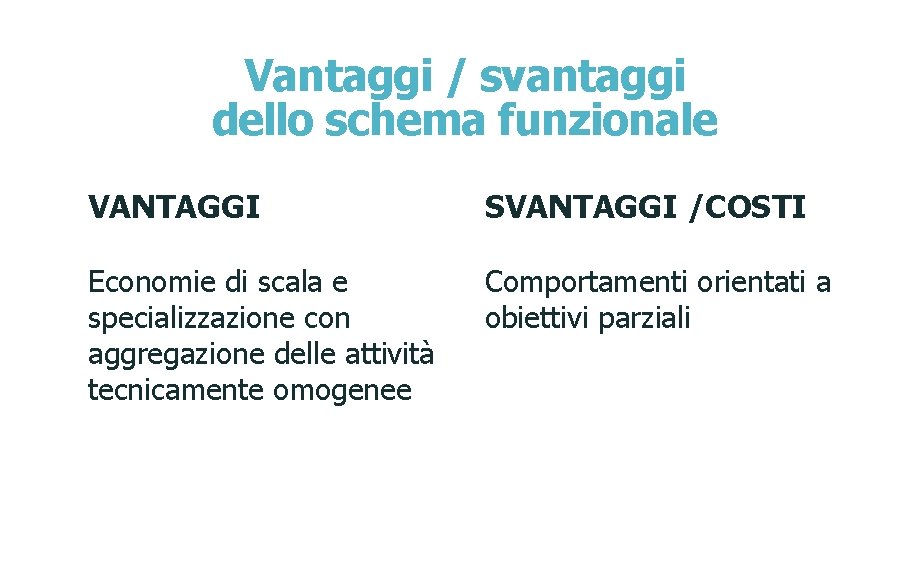 Vantaggi / svantaggi
dello schema funzionale

VANTAGGI

Economie di scala e specializzazione con aggregazione delle attività tecnicamente omogenee

SVANTAGGI /COSTI

Comportamenti orientati a obiettivi parziali